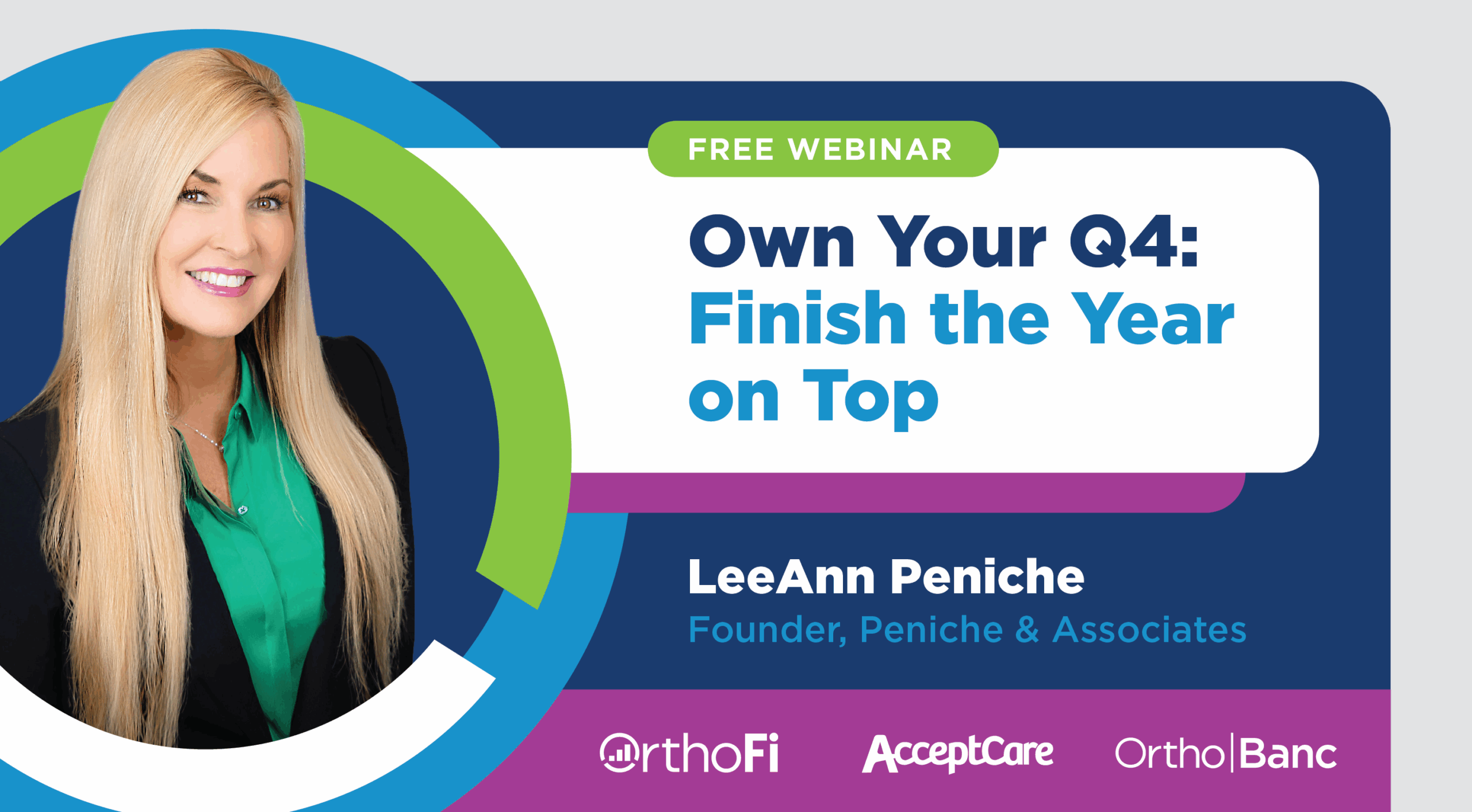 FREE WEBINAR

Own Your Q4: Finish the Year on Top

LeeAnn Peniche
Founder, Peniche & Associates

OrthoFi AcceptCare Ortho|Banc